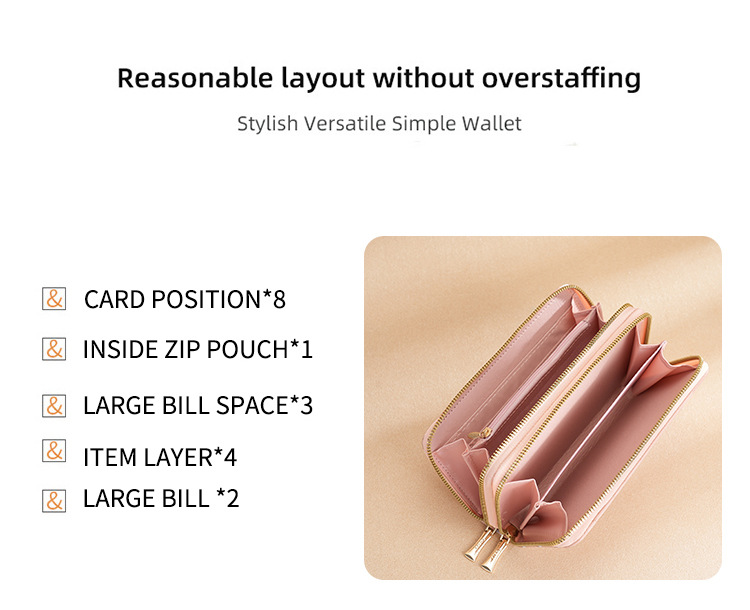 Reasonable layout without overstaffing

Stylish Versatile Simple Wallet

& CARD POSITION*8

& INSIDE ZIP POUCH*1

& LARGE BILL SPACE*3

& ITEM LAYER*4

& LARGE BILL *2